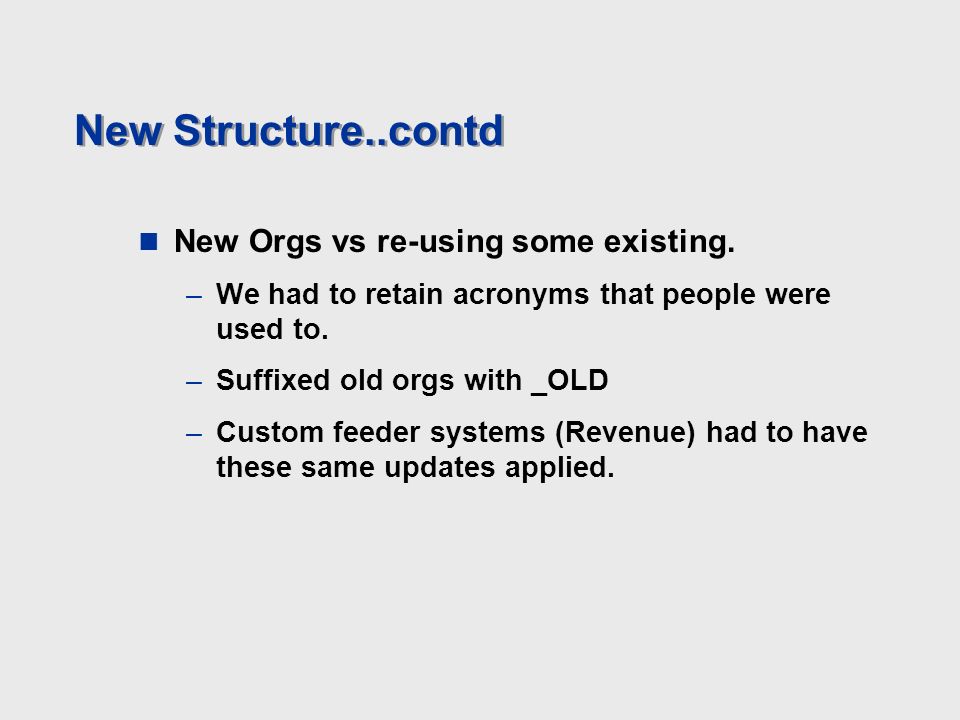 New Structure..contd

New Orgs vs re-using some existing.

– We had to retain acronyms that people were used to.

– Suffixed old orgs with _OLD

– Custom feeder systems (Revenue) had to have these same updates applied.